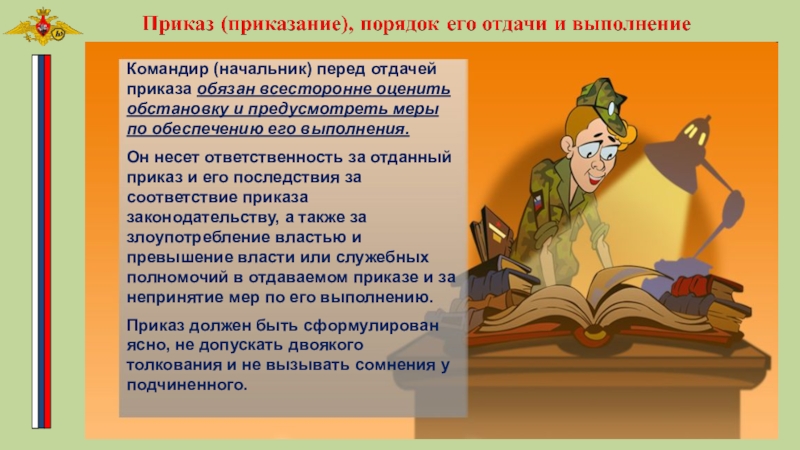 Приказ (приказание), порядок его отдачи и выполнение

Командир (начальник) перед отдачей приказа обязан всесторонне оценить обстановку и предусмотреть меры по обеспечению его выполнения.

Он несет ответственность за отданный приказ и его последствия за соответствие приказа законодательству, а также за злоупотребление властью и превышение власти или служебных полномочий в отдаваемом приказе и за непринятие мер по его выполнению.

Приказ должен быть сформулирован ясно, не допускать двоякого толкования и не вызывать сомнения у подчиненного.